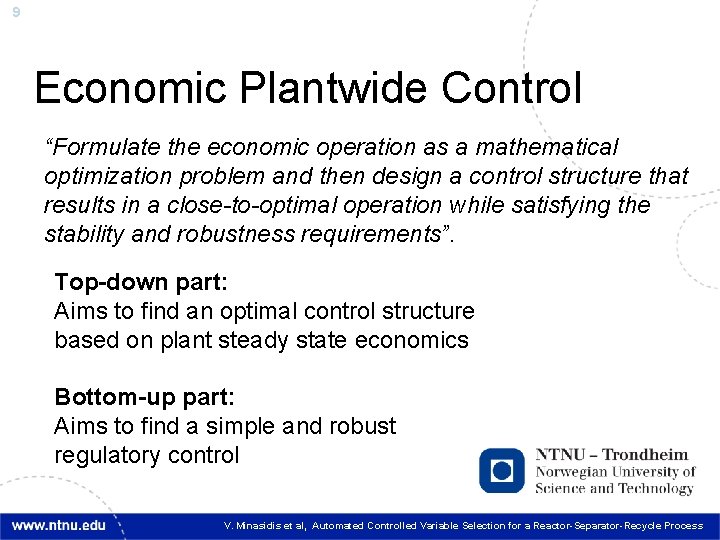 9

Economic Plantwide Control

“Formulate the economic operation as a mathematical optimization problem and then design a control structure that results in a close-to-optimal operation while satisfying the stability and robustness requirements”.

Top-down part:
Aims to find an optimal control structure based on plant steady state economics

Bottom-up part:
Aims to find a simple and robust regulatory control

NTNU – Trondheim
Norwegian University of Science and Technology

www.ntnu.edu

V. Minasidis et al, Automated Controlled Variable Selection for a Reactor-Separator-Recycle Process